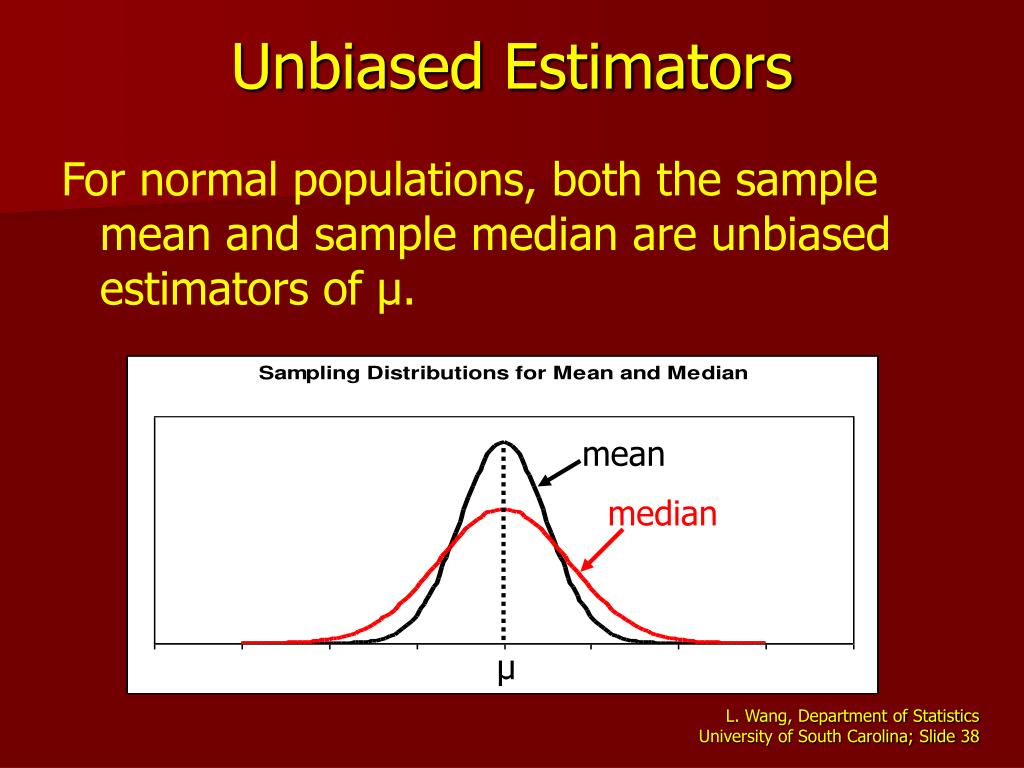 Unbiased Estimators

For normal populations, both the sample mean and sample median are unbiased estimators of μ.

Sampling Distributions for Mean and Median

mean

median

μ

L. Wang, Department of Statistics
University of South Carolina; Slide 38